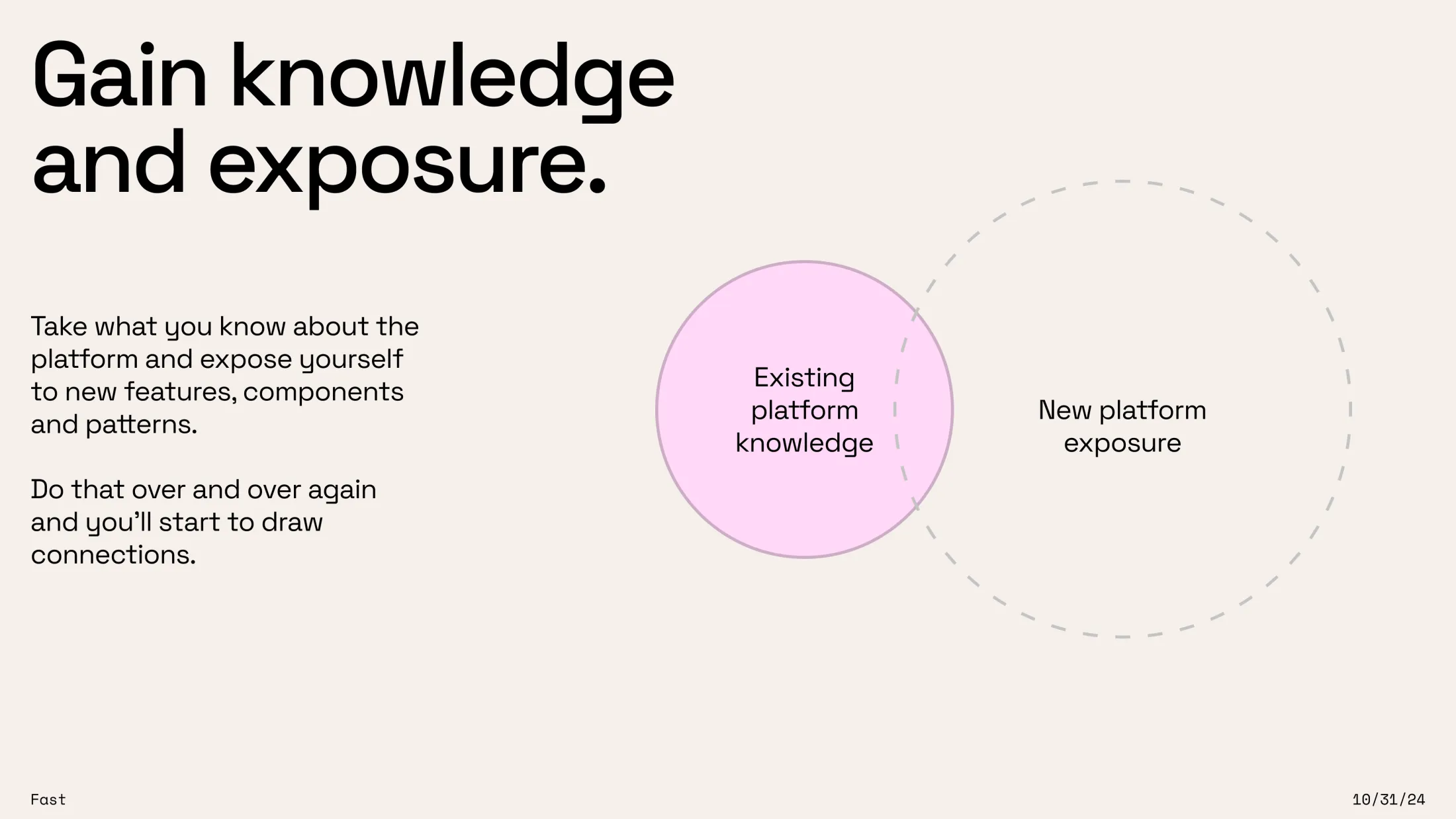 Gain knowledge and exposure.

Take what you know about the platform and expose yourself to new features, components and patterns.

Do that over and over again and you'll start to draw connections.

Existing platform knowledge

New platform exposure

Fast

10/31/24